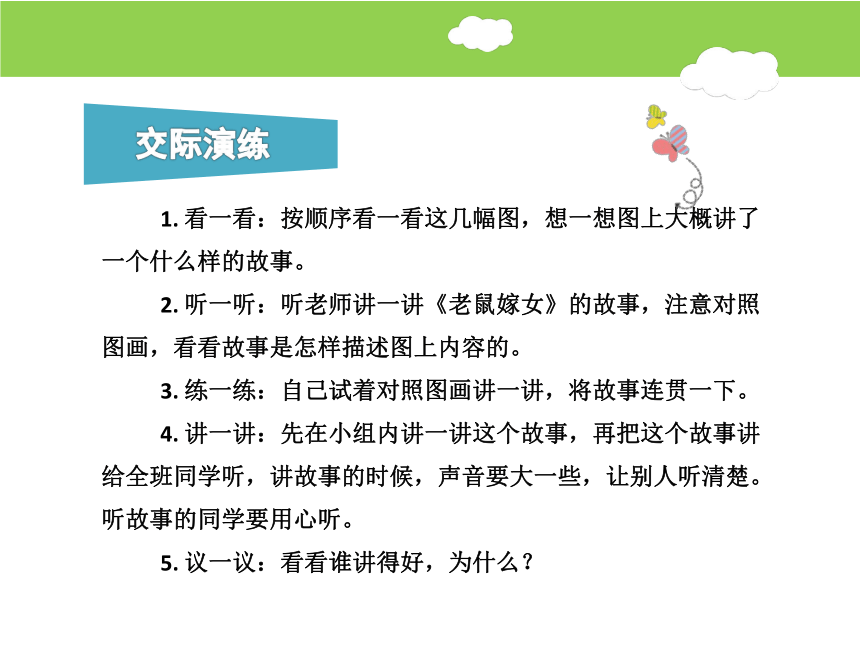 交际演练

1. 看一看：按顺序看一看这几幅图，想一想图上大概讲了一个什么样的故事。

2. 听一听：听老师讲一讲《老鼠嫁女》的故事，注意对照图画，看看故事是怎样描述图上内容的。

3. 练一练：自己试着对照图画讲一讲，将故事连贯一下。

4. 讲一讲：先在小组内讲一讲这个故事，再把这个故事讲给全班同学听，讲故事的时候，声音要大一些，让别人听清楚。听故事的同学要用心听。

5. 议一议：看看谁讲得好，为什么？